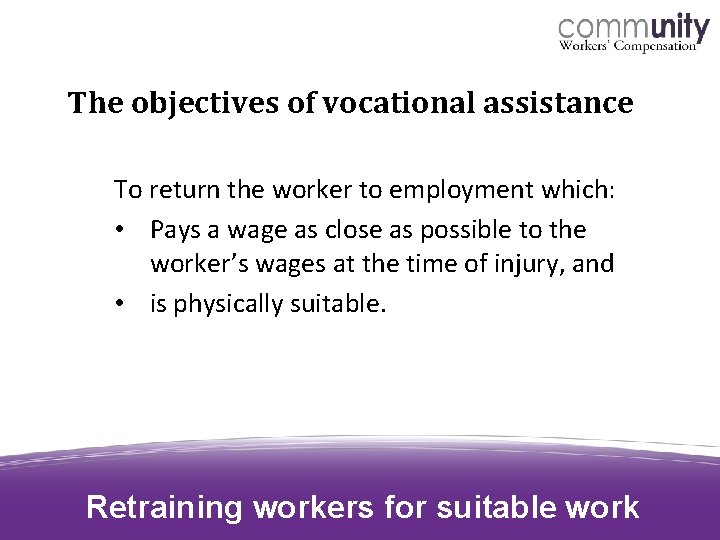 community
Workers' Compensation

The objectives of vocational assistance

To return the worker to employment which:
• Pays a wage as close as possible to the worker's wages at the time of injury, and
• is physically suitable.

Retraining workers for suitable work